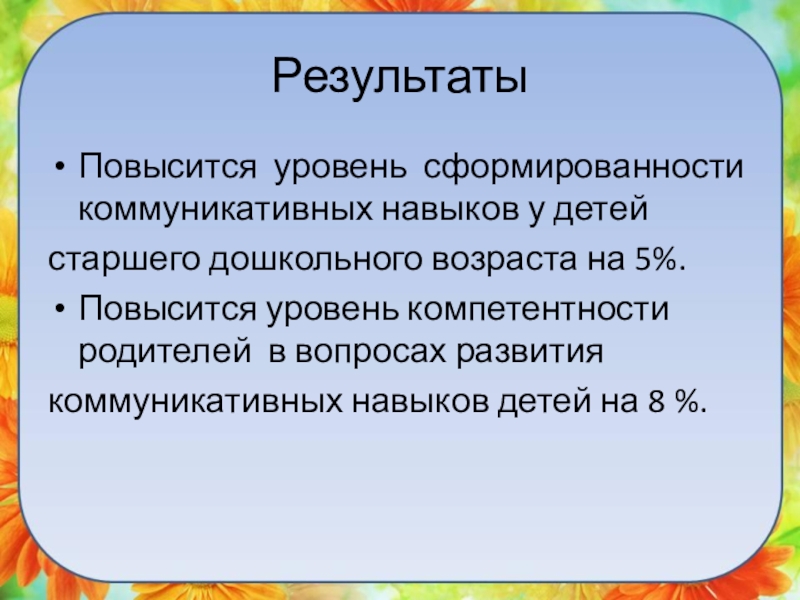 Результаты

• Повысится уровень сформированности коммуникативных навыков у детей
старшего дошкольного возраста на 5%.

• Повысится уровень компетентности родителей в вопросах развития
коммуникативных навыков детей на 8 %.